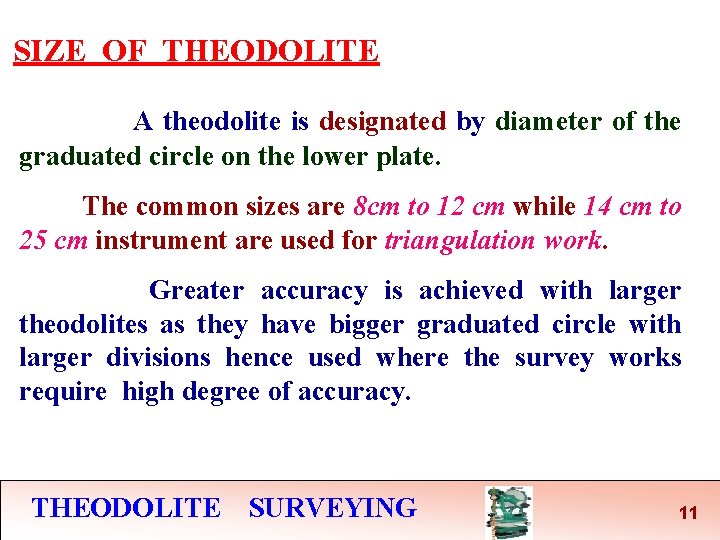 SIZE OF THEODOLITE

A theodolite is designated by diameter of the graduated circle on the lower plate.

The common sizes are 8cm to 12 cm while 14 cm to 25 cm instrument are used for triangulation work.

Greater accuracy is achieved with larger theodolites as they have bigger graduated circle with larger divisions hence used where the survey works require high degree of accuracy.

THEODOLITE SURVEYING

11